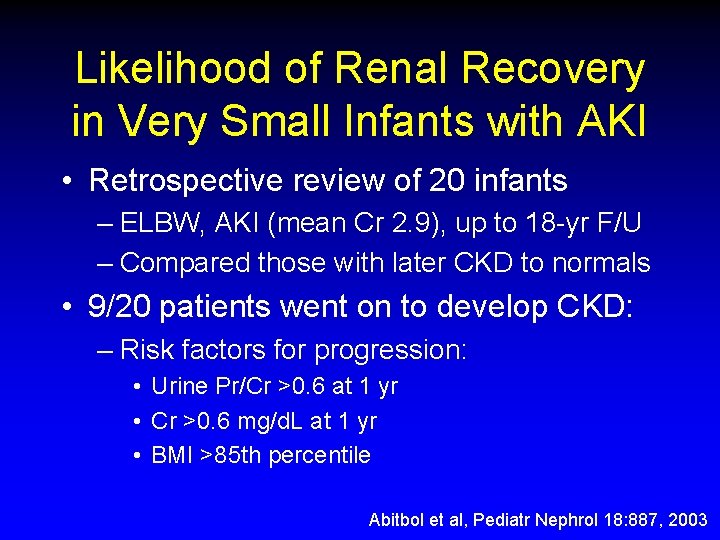 Likelihood of Renal Recovery in Very Small Infants with AKI

• Retrospective review of 20 infants
– ELBW, AKI (mean Cr 2.9), up to 18-yr F/U
– Compared those with later CKD to normals

• 9/20 patients went on to develop CKD:
– Risk factors for progression:
• Urine Pr/Cr >0.6 at 1 yr
• Cr >0.6 mg/dL at 1 yr
• BMI >85th percentile

Abitbol et al, Pediatr Nephrol 18:887, 2003